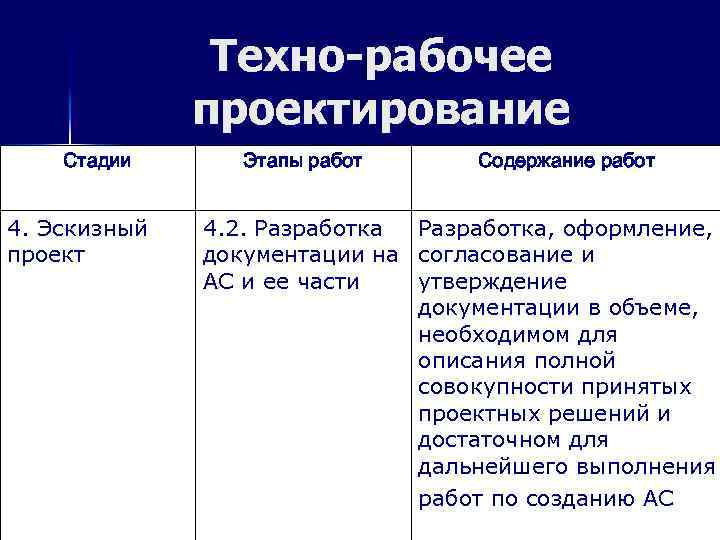 Техно-рабочее проектирование

| Стадии | Этапы работ | Содержание работ |
|---|---|---|
| 4. Эскизный проект | 4.2. Разработка документации на АС и ее части | Разработка, оформление, согласование и утверждение документации в объеме, необходимом для описания полной совокупности принятых проектных решений и достаточном для дальнейшего выполнения работ по созданию АС |